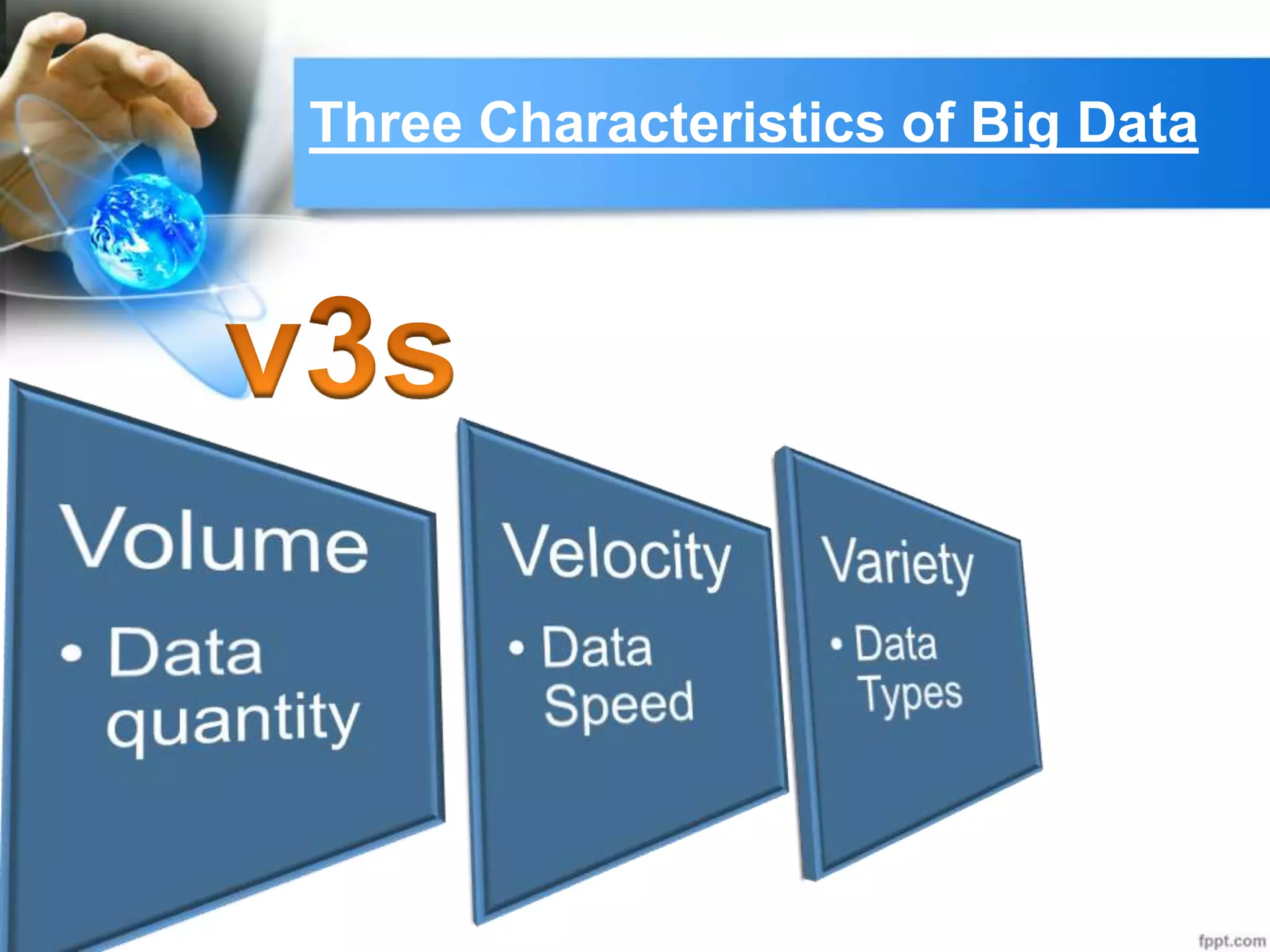 Three Characteristics of Big Data

v3s

Volume
• Data quantity

Velocity
• Data Speed

Variety
• Data Types

fppt.com